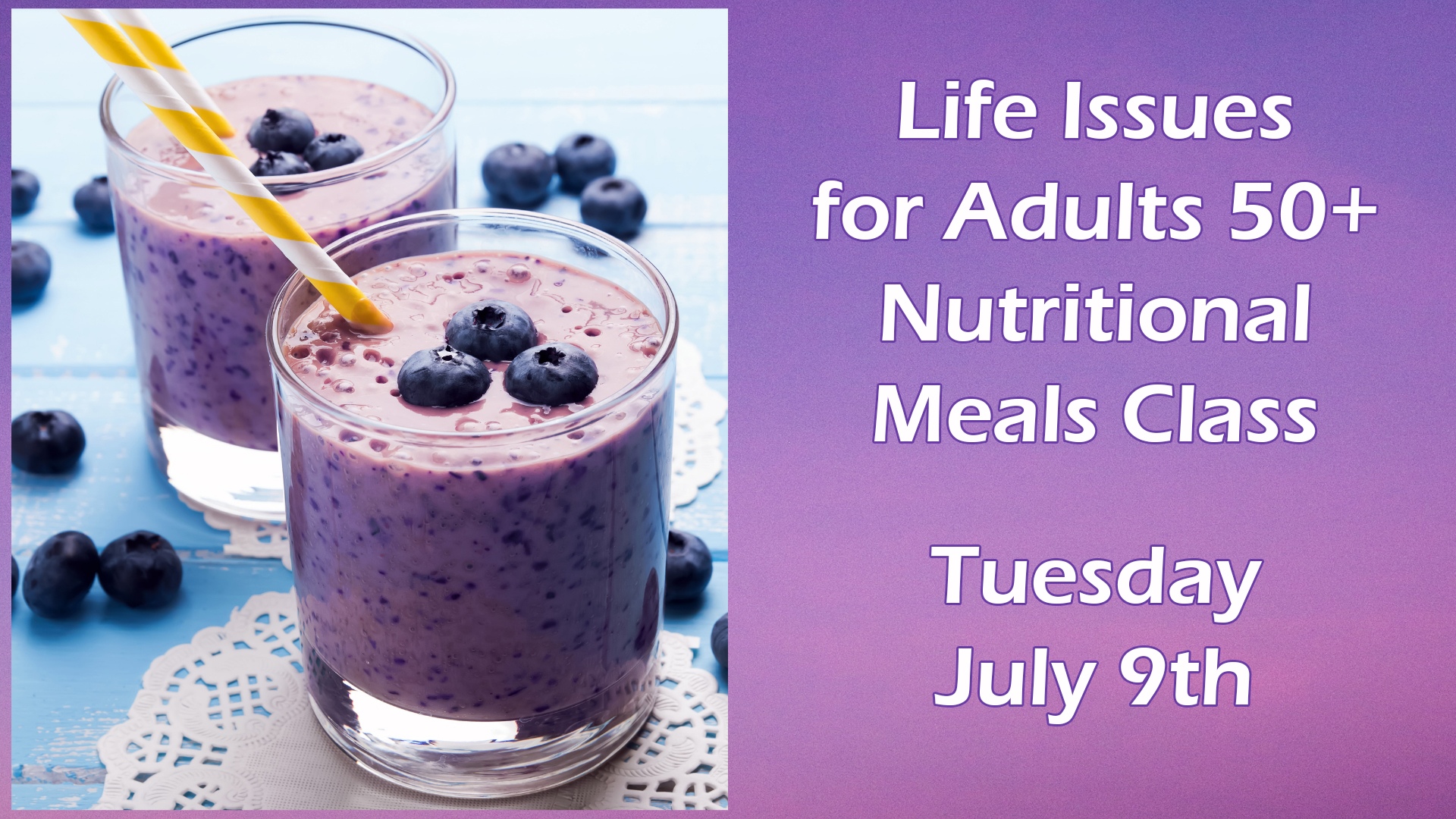 Life Issues for Adults 50+ Nutritional Meals Class

Tuesday July 9th